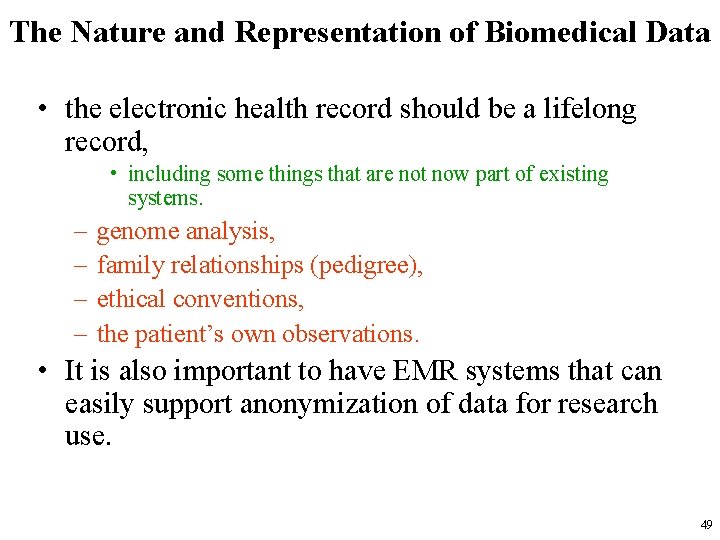 The Nature and Representation of Biomedical Data

• the electronic health record should be a lifelong record,

• including some things that are not now part of existing systems.

– genome analysis,
– family relationships (pedigree),
– ethical conventions,
– the patient’s own observations.

• It is also important to have EMR systems that can easily support anonymization of data for research use.

49